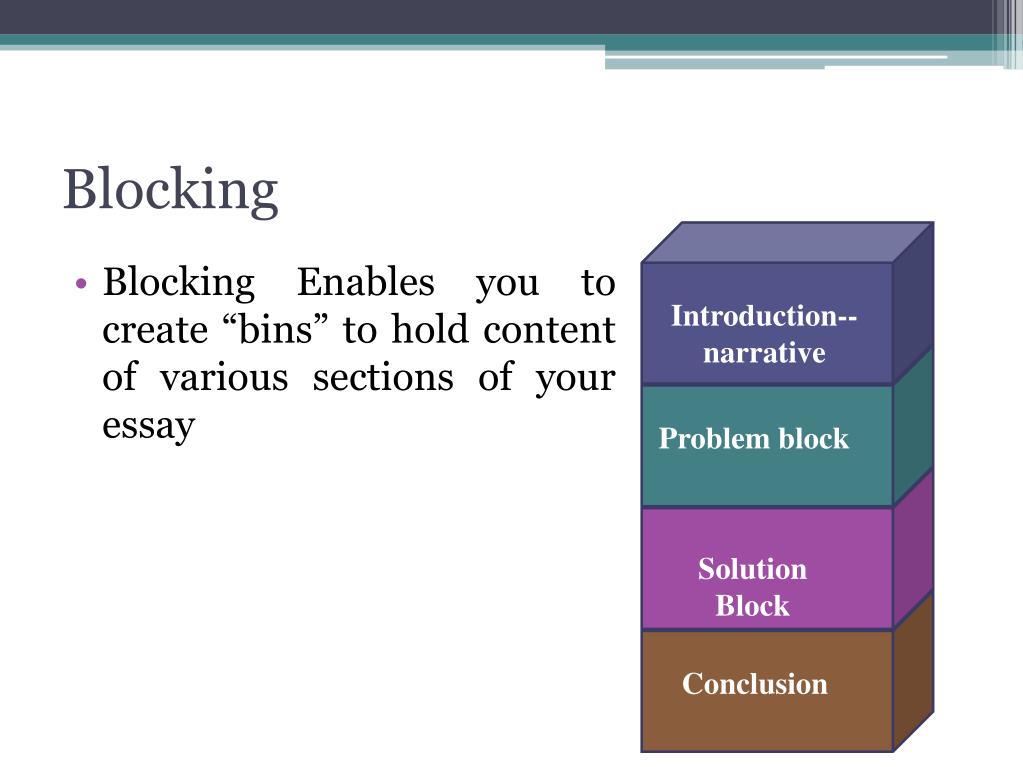 Blocking

• Blocking Enables you to create “bins” to hold content of various sections of your essay

Introduction--narrative

Problem block

Solution Block

Conclusion